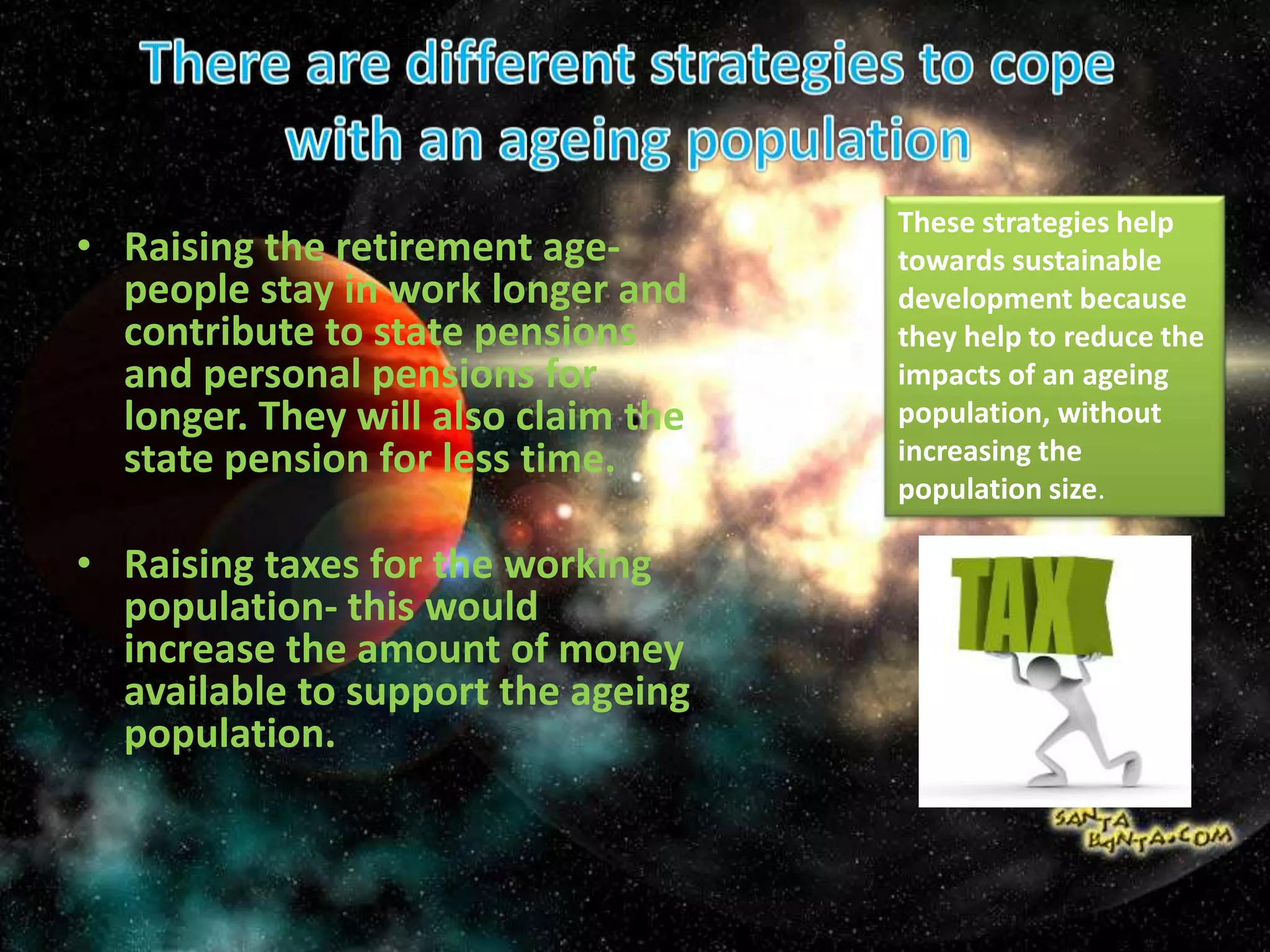 There are different strategies to cope with an ageing population

• Raising the retirement age- people stay in work longer and contribute to state pensions and personal pensions for longer. They will also claim the state pension for less time.

• Raising taxes for the working population- this would increase the amount of money available to support the ageing population.

These strategies help towards sustainable development because they help to reduce the impacts of an ageing population, without increasing the population size.

TAX

SANTA BANTA.COM